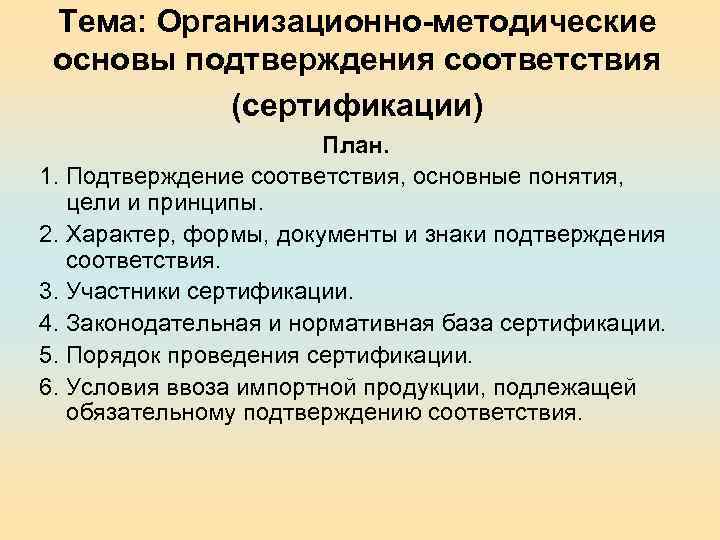 Тема: Организационно-методические основы подтверждения соответствия (сертификации)

План.

1. Подтверждение соответствия, основные понятия, цели и принципы.
2. Характер, формы, документы и знаки подтверждения соответствия.
3. Участники сертификации.
4. Законодательная и нормативная база сертификации.
5. Порядок проведения сертификации.
6. Условия ввоза импортной продукции, подлежащей обязательному подтверждению соответствия.